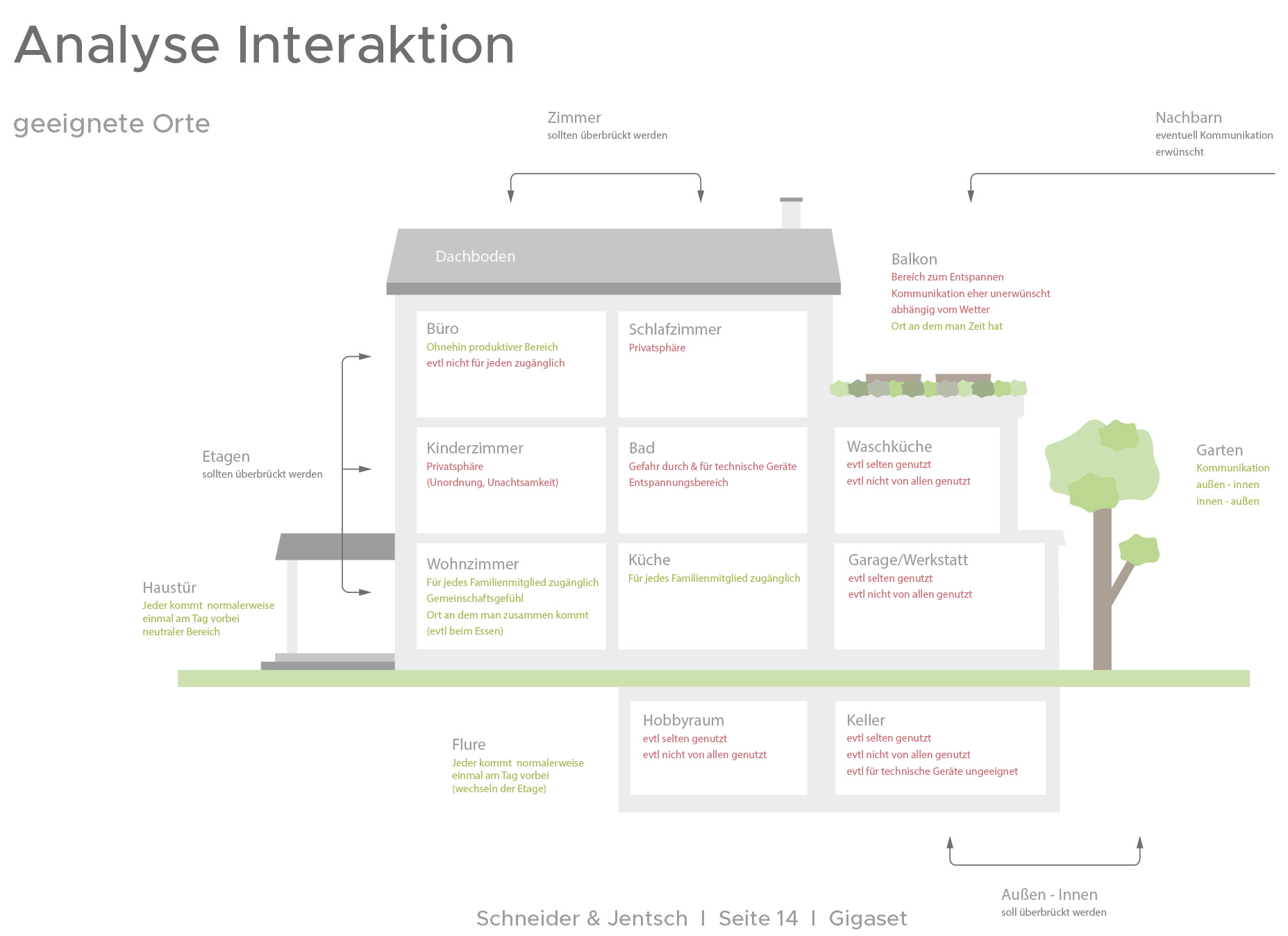 Analyse Interaktion

geeignete Orte

Zimmer
sollten überbrückt werden

Nachbarn
eventuell Kommunikation erwünscht

Dachboden

Balkon
Bereich zum Entspannen
Kommunikation eher unerwünscht
abhängig vom Wetter
Ort an dem man Zeit hat

Büro
Ohnehin produktiver Bereich
evtl nicht für jeden zugänglich

Schlafzimmer
Privatsphäre

Etagen
sollten überbrückt werden

Kinderzimmer
Privatsphäre
(Unordnung, Unachtsamkeit)

Bad
Gefahr durch & für technische Geräte
Entspannungsbereich

Waschküche
evtl selten genutzt
evtl nicht von allen genutzt

Garten
Kommunikation
außen - innen
innen - außen

Haustür
Jeder kommt normalerweise einmal am Tag vorbei
neutraler Bereich

Wohnzimmer
Für jedes Familienmitglied zugänglich
Gemeinschaftsgefühl
Ort an dem man zusammen kommt
(evtl beim Essen)

Küche
Für jedes Familienmitglied zugänglich

Garage/Werkstatt
evtl selten genutzt
evtl nicht von allen genutzt

Flure
Jeder kommt normalerweise einmal am Tag vorbei
(wechseln der Etage)

Hobbyraum
evtl selten genutzt
evtl nicht von allen genutzt

Keller
evtl selten genutzt
evtl nicht von allen genutzt
evtl für technische Geräte ungeeignet

Außen - Innen
soll überbrückt werden

Schneider & Jentsch I Seite 14 I Gigaset